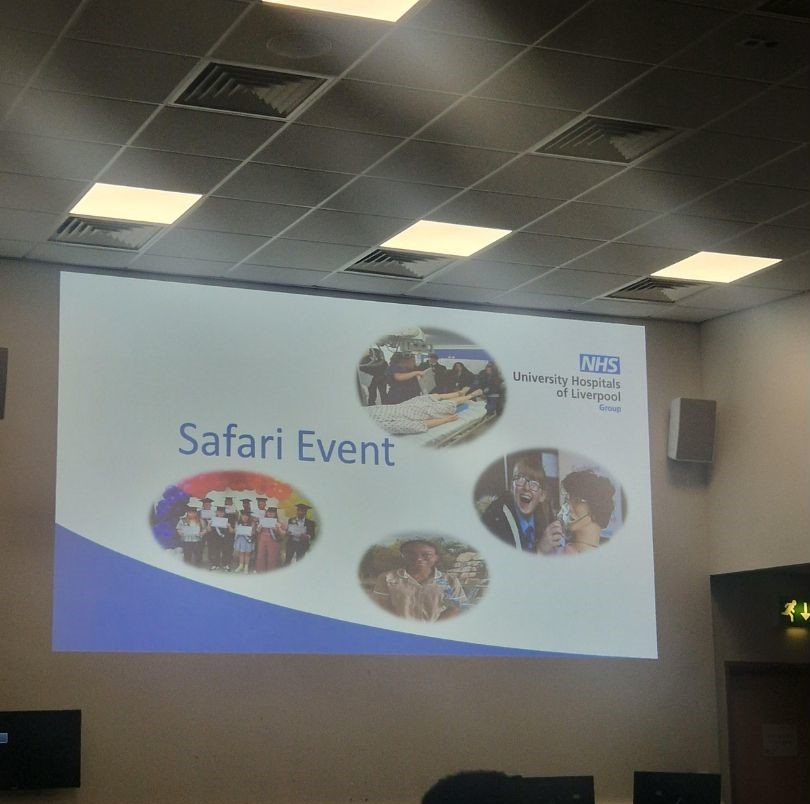 NHS
University Hospitals of Liverpool
Group

Safari Event